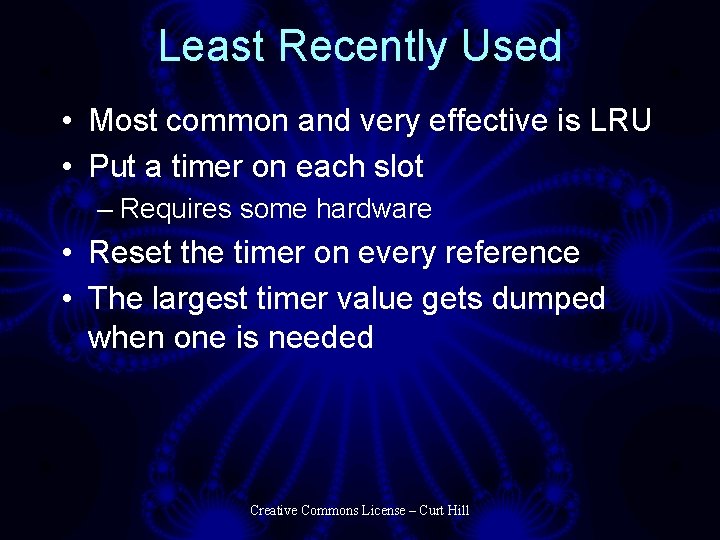 Least Recently Used

• Most common and very effective is LRU
• Put a timer on each slot
– Requires some hardware
• Reset the timer on every reference
• The largest timer value gets dumped when one is needed

Creative Commons License – Curt Hill